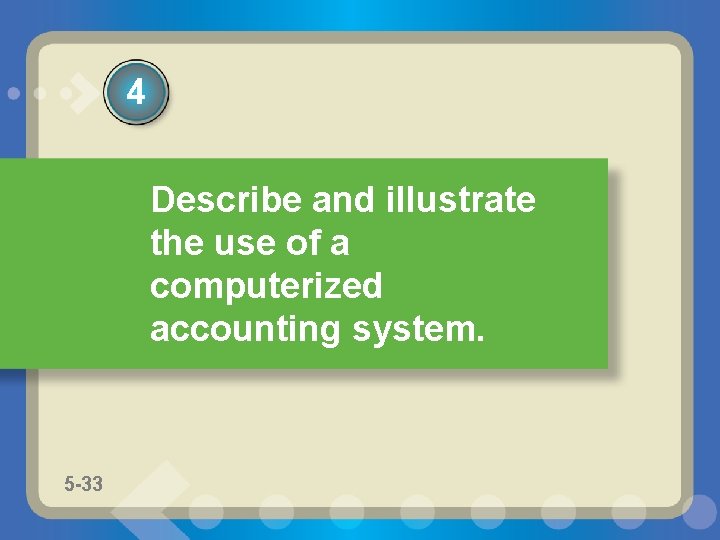 4

Describe and illustrate the use of a computerized accounting system.

5-33